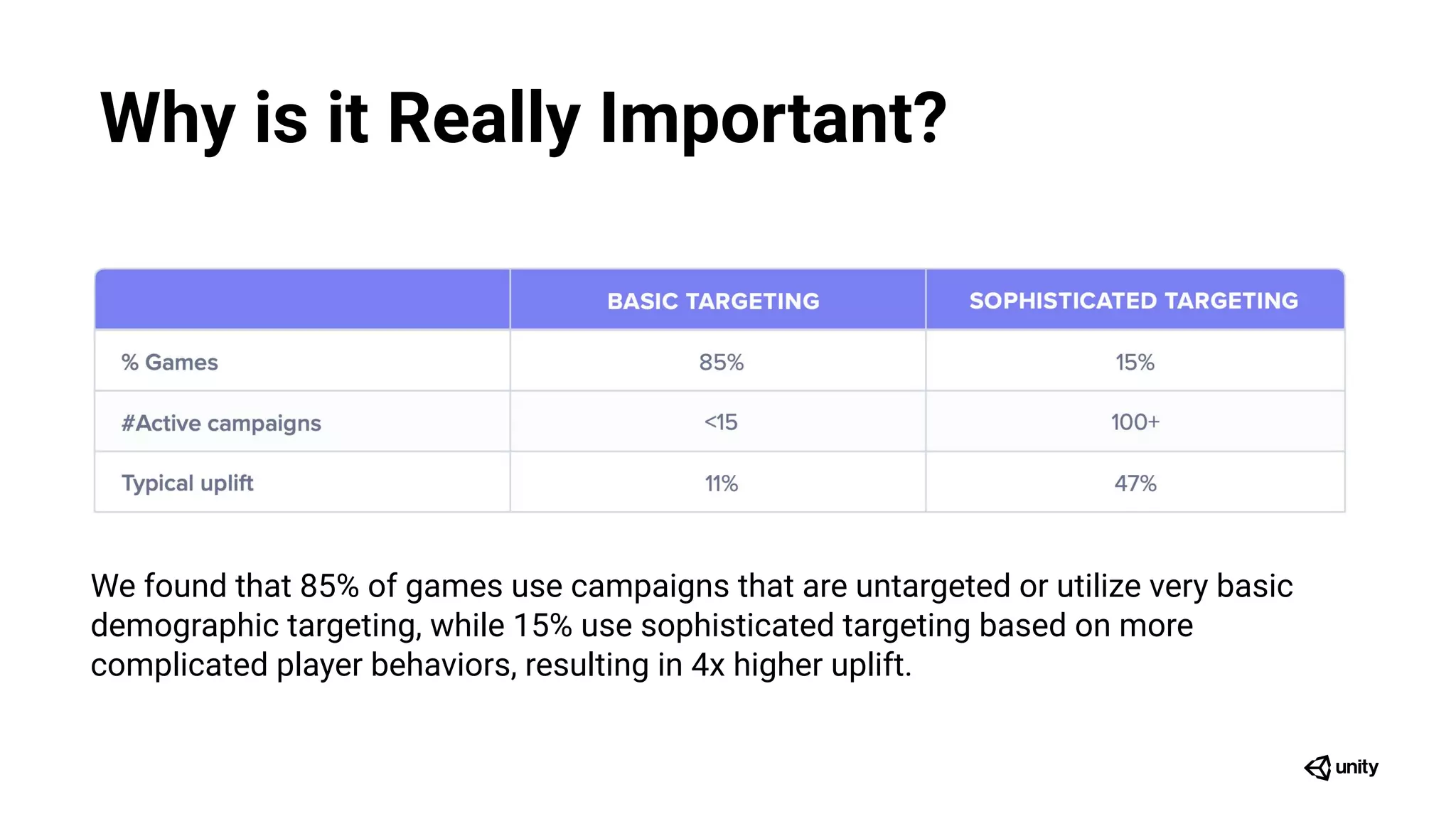 Why is it Really Important?

| | BASIC TARGETING | SOPHISTICATED TARGETING |
|---|---|---|
| % Games | 85% | 15% |
| #Active campaigns | <15 | 100+ |
| Typical uplift | 11% | 47% |

We found that 85% of games use campaigns that are untargeted or utilize very basic demographic targeting, while 15% use sophisticated targeting based on more complicated player behaviors, resulting in 4x higher uplift.

unity